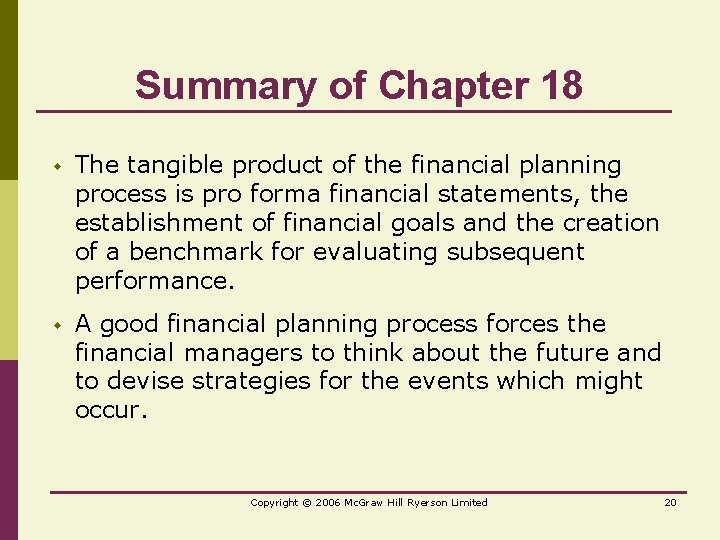 Summary of Chapter 18

- The tangible product of the financial planning process is pro forma financial statements, the establishment of financial goals and the creation of a benchmark for evaluating subsequent performance.
- A good financial planning process forces the financial managers to think about the future and to devise strategies for the events which might occur.

Copyright © 2006 McGraw Hill Ryerson Limited

20